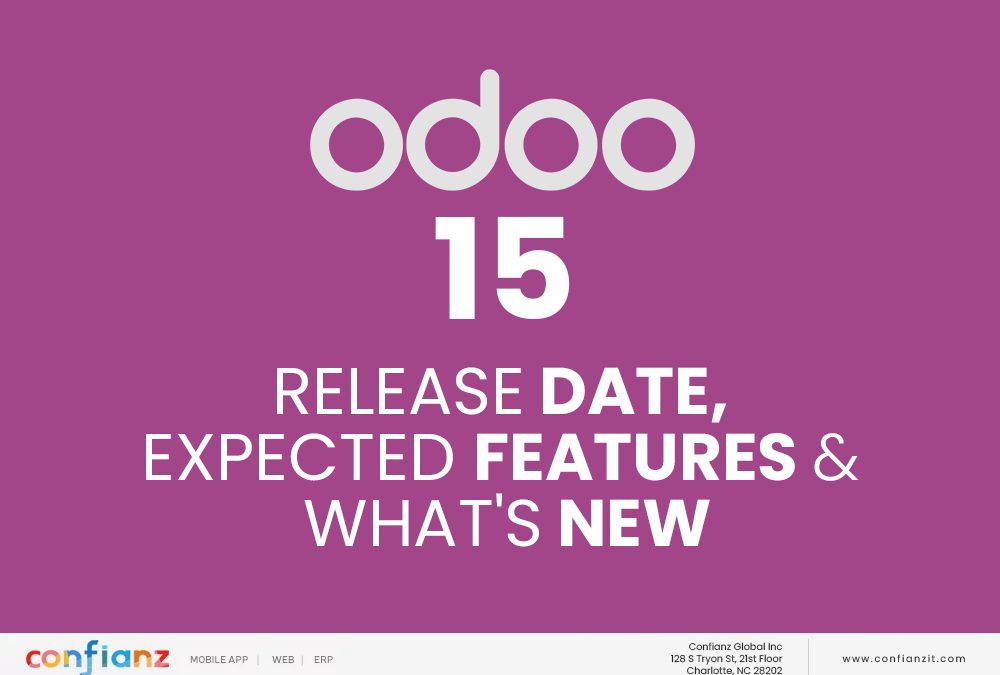 odoo

15

RELEASE DATE, EXPECTED FEATURES & WHAT'S NEW

confianz MOBILE APP | WEB | ERP

Confianz Global Inc
128 S Tryon St, 21st Floor
Charlotte, NC 28202

www.confianzit.com